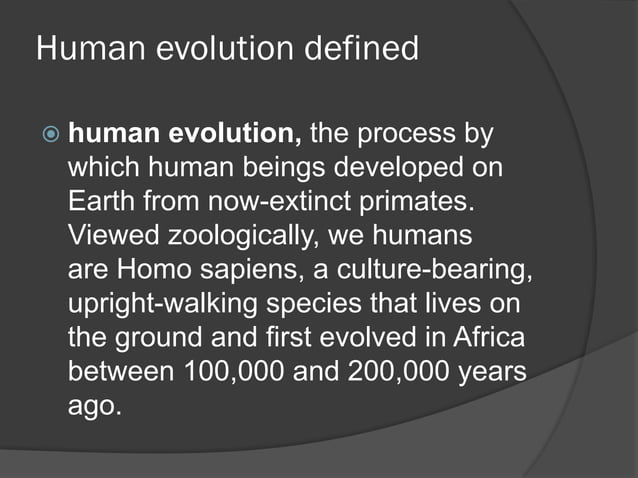 Human evolution defined

human evolution, the process by which human beings developed on Earth from now-extinct primates. Viewed zoologically, we humans are Homo sapiens, a culture-bearing, upright-walking species that lives on the ground and first evolved in Africa between 100,000 and 200,000 years ago.